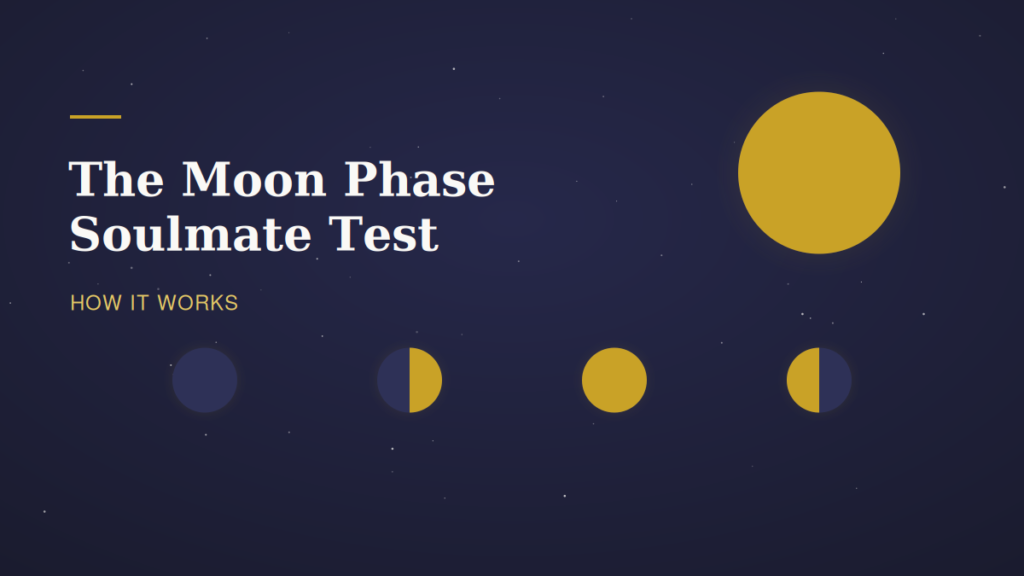 The Moon Phase Soulmate Test

HOW IT WORKS